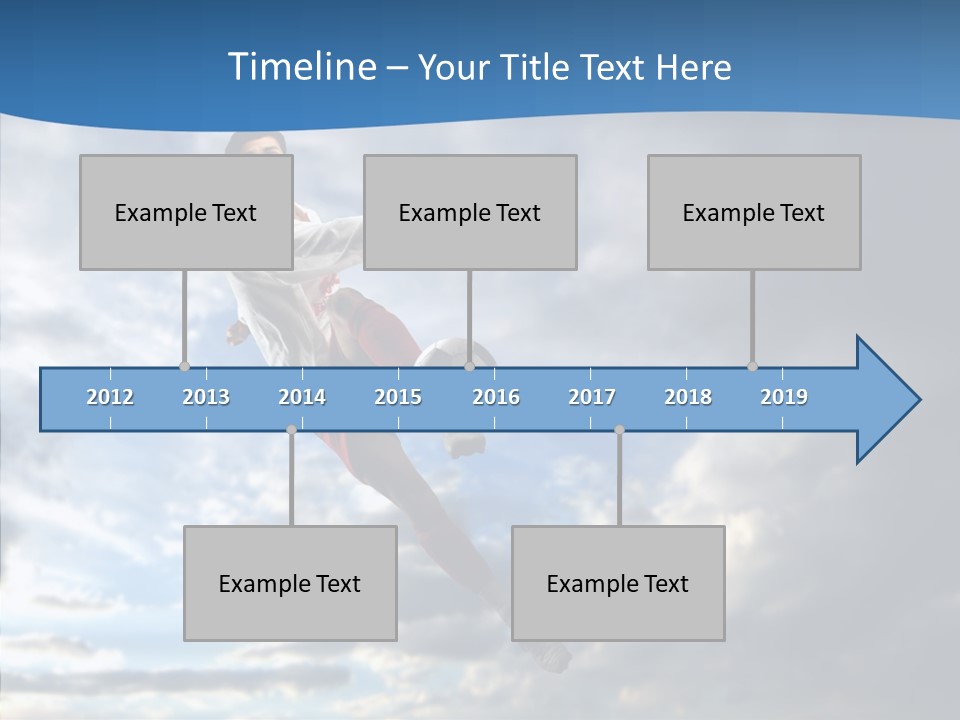 Timeline – Your Title Text Here

Example Text

Example Text

Example Text

2012 2013 2014 2015 2016 2017 2018 2019

Example Text

Example Text